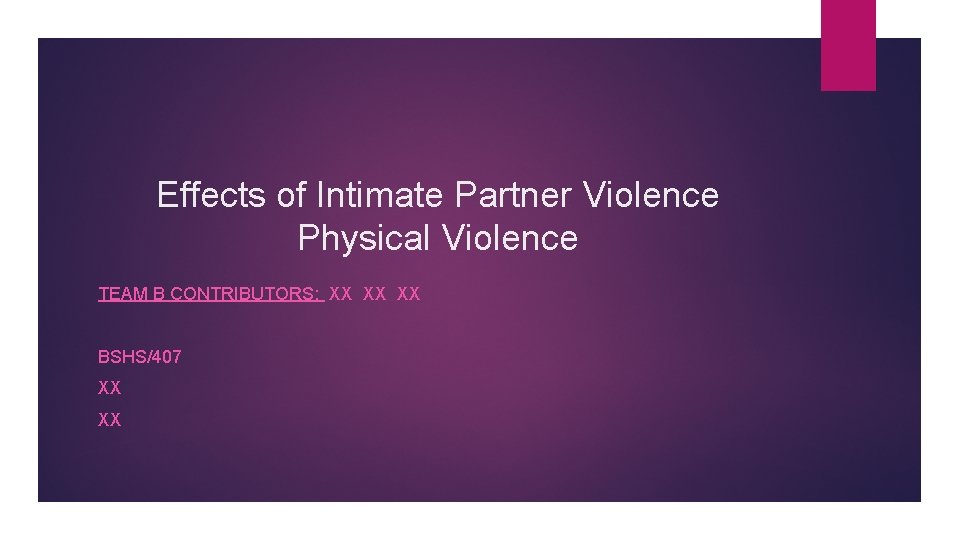 Effects of Intimate Partner Violence
Physical Violence

TEAM B CONTRIBUTORS: XX XX XX

BSHS/407
XX
XX